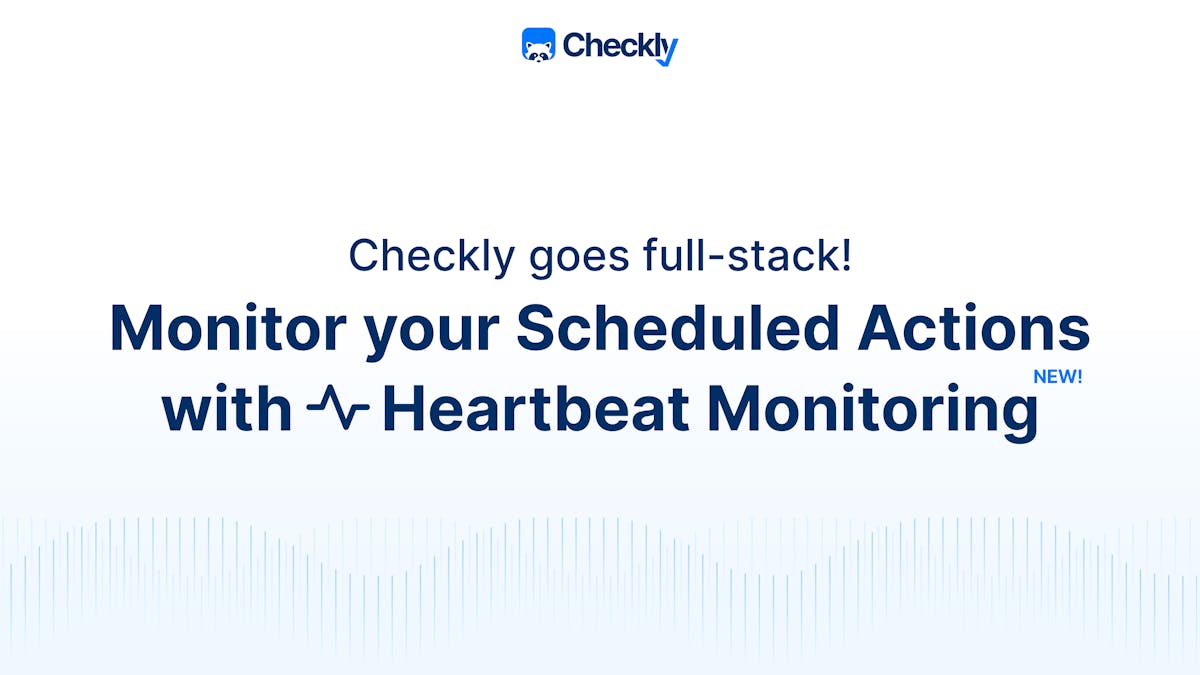 Checkly

Checkly goes full-stack!

Monitor your Scheduled Actions with Heartbeat Monitoring NEW!